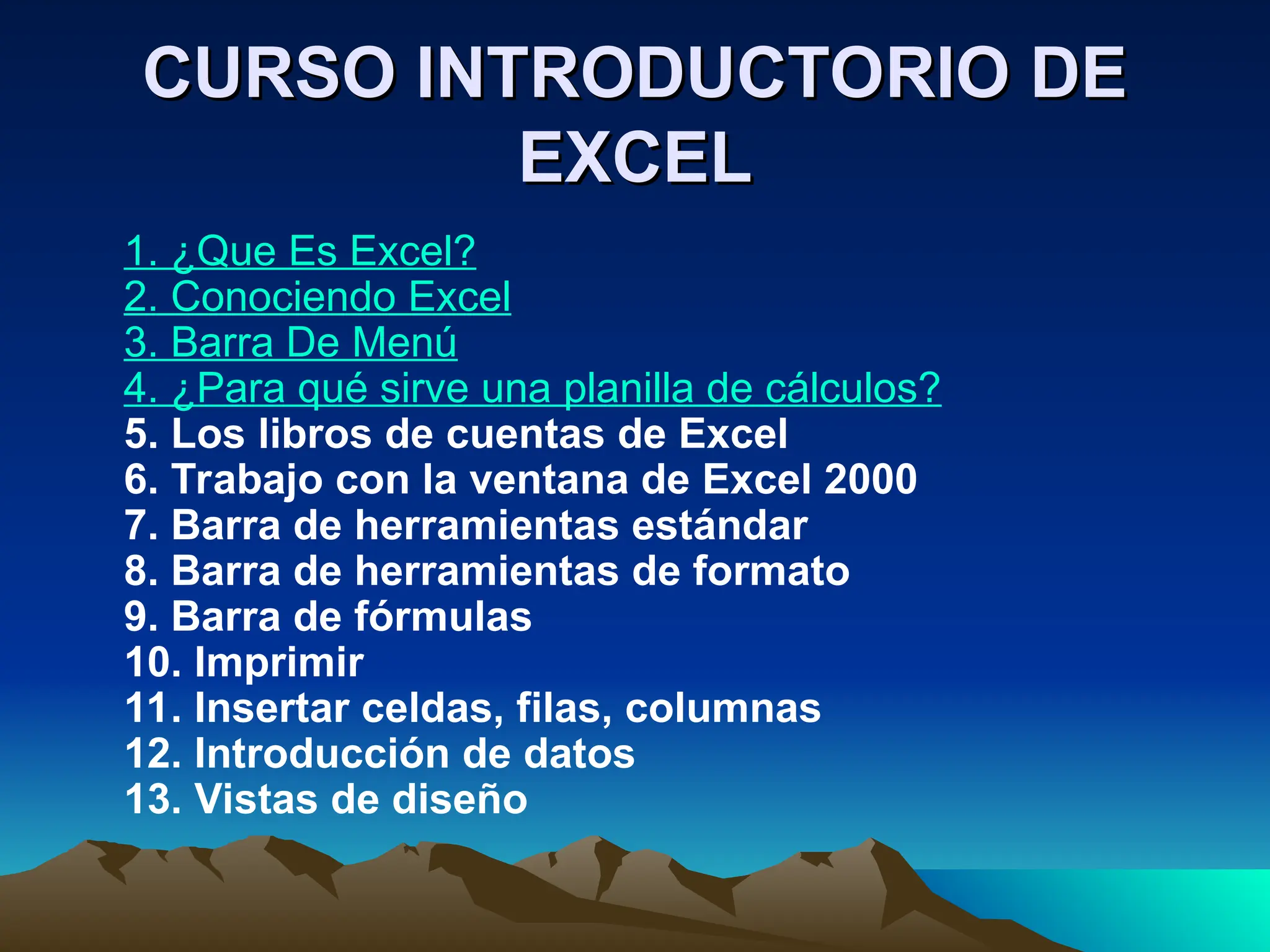 CURSO INTRODUCTORIO DE EXCEL

1. ¿Que Es Excel?
2. Conociendo Excel
3. Barra De Menú
4. ¿Para qué sirve una planilla de cálculos?
5. Los libros de cuentas de Excel
6. Trabajo con la ventana de Excel 2000
7. Barra de herramientas estándar
8. Barra de herramientas de formato
9. Barra de fórmulas
10. Imprimir
11. Insertar celdas, filas, columnas
12. Introducción de datos
13. Vistas de diseño